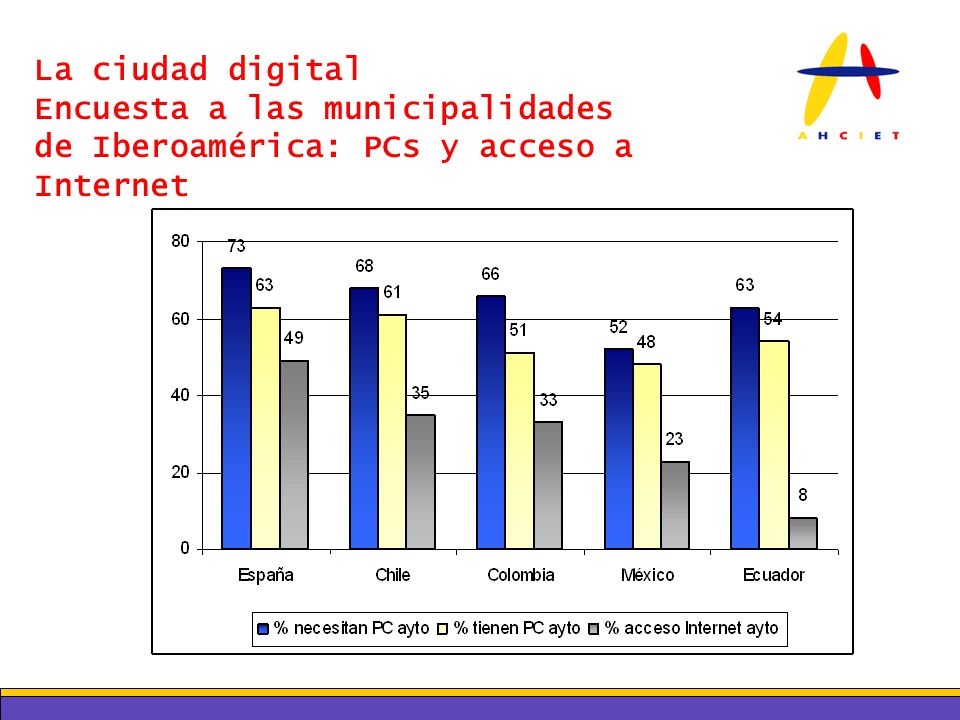 La ciudad digital
Encuesta a las municipalidades de Iberoamérica: PCs y acceso a Internet

AHCIET

80
60
40
20
0

73 63 49
68 61 35
66 51 33
52 48 23
63 54 8

España Chile Colombia México Ecuador

% necesitan PC ayto % tienen PC ayto % acceso Internet ayto